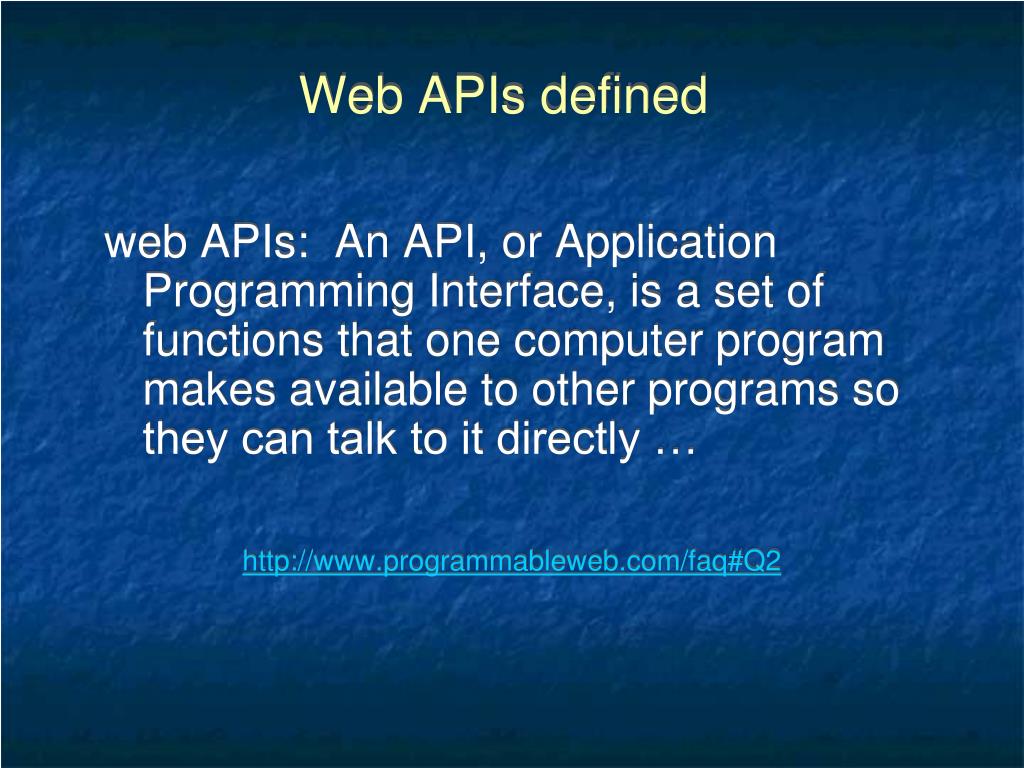 Web APIs defined

web APIs:  An API, or Application Programming Interface, is a set of functions that one computer program makes available to other programs so they can talk to it directly …

http://www.programmableweb.com/faq#Q2